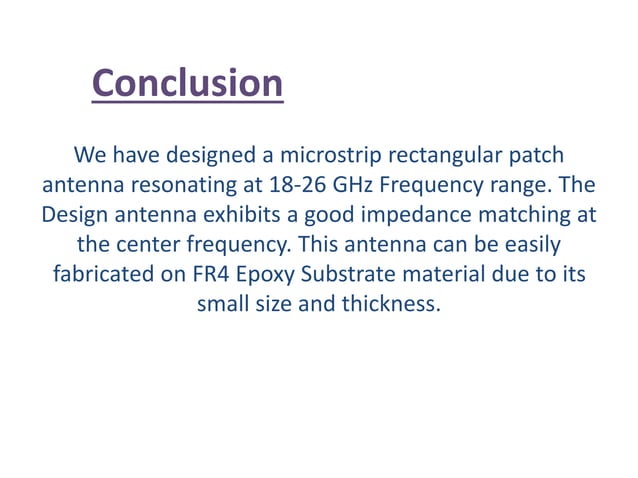 Conclusion

We have designed a microstrip rectangular patch antenna resonating at 18-26 GHz Frequency range. The Design antenna exhibits a good impedance matching at the center frequency. This antenna can be easily fabricated on FR4 Epoxy Substrate material due to its small size and thickness.